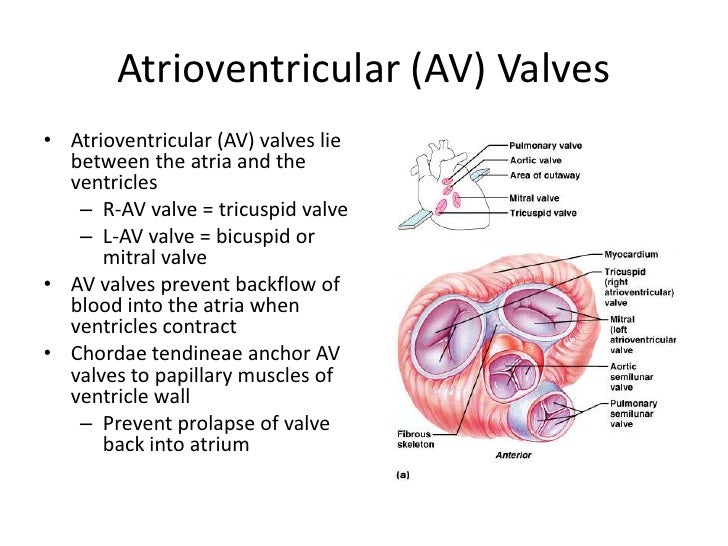 Atrioventricular (AV) Valves

• Atrioventricular (AV) valves lie between the atria and the ventricles
– R-AV valve = tricuspid valve
– L-AV valve = bicuspid or mitral valve
• AV valves prevent backflow of blood into the atria when ventricles contract
• Chordae tendineae anchor AV valves to papillary muscles of ventricle wall
– Prevent prolapse of valve back into atrium

Pulmonary valve
Aortic valve
Area of cutaway
Mitral valve
Tricuspid valve

Myocardium
Tricuspid (right atrioventricular) valve
Mitral (left atrioventricular valve
Aortic semilunar valve
Pulmonary semilunar valve
Fibrous skeleton
Anterior
(a)